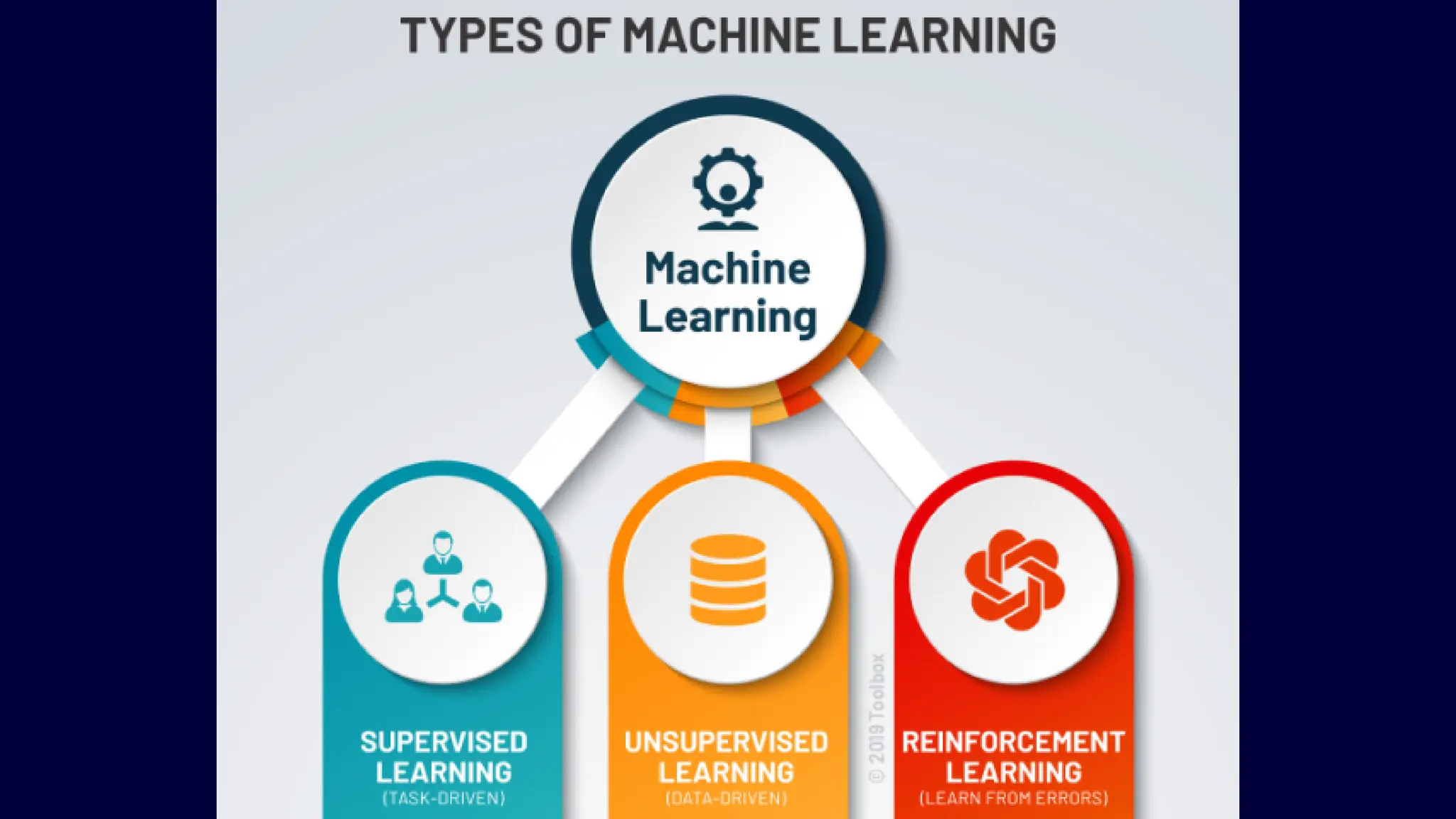 TYPES OF MACHINE LEARNING

Machine Learning

SUPERVISED LEARNING
(TASK-DRIVEN)

UNSUPERVISED LEARNING
(DATA-DRIVEN)

© 2019 Toolbox

REINFORCEMENT LEARNING
(LEARN FROM ERRORS)